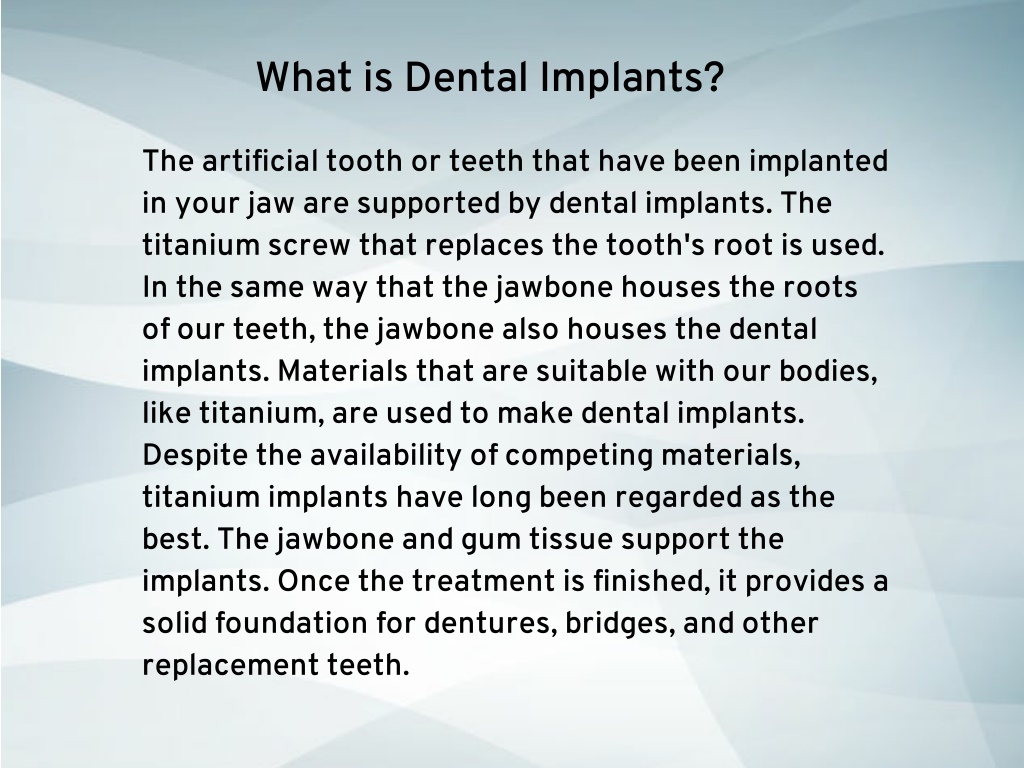 What is Dental Implants?

The artificial tooth or teeth that have been implanted in your jaw are supported by dental implants. The titanium screw that replaces the tooth's root is used. In the same way that the jawbone houses the roots of our teeth, the jawbone also houses the dental implants. Materials that are suitable with our bodies, like titanium, are used to make dental implants. Despite the availability of competing materials, titanium implants have long been regarded as the best. The jawbone and gum tissue support the implants. Once the treatment is finished, it provides a solid foundation for dentures, bridges, and other replacement teeth.